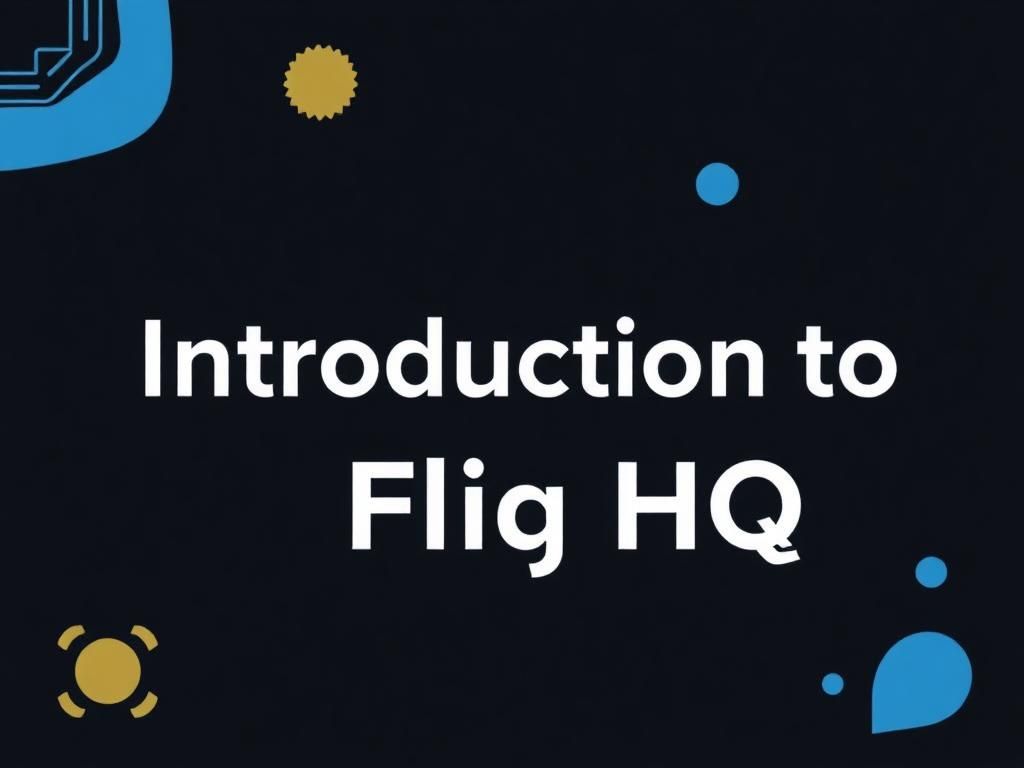 Introduction to Flig HQ